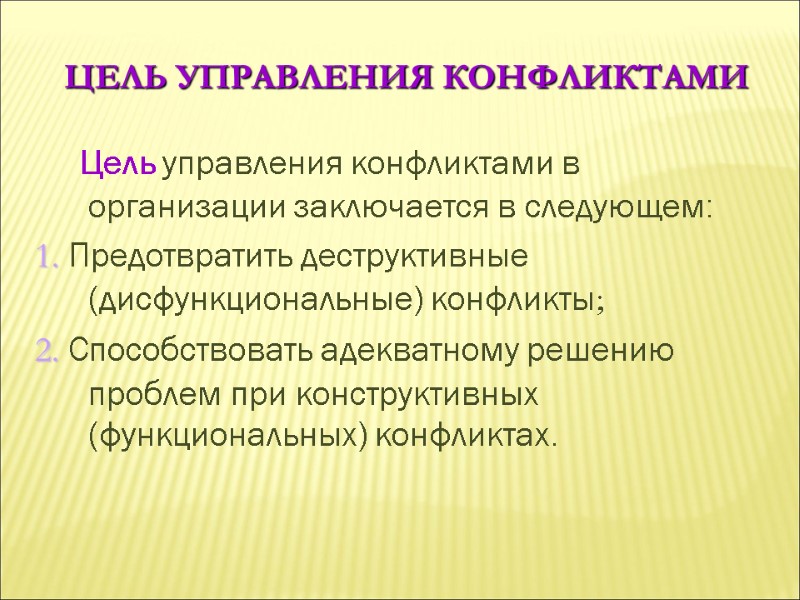 ЦЕЛЬ УПРАВЛЕНИЯ КОНФЛИКТАМИ

Цель управления конфликтами в организации заключается в следующем:

1. Предотвратить деструктивные (дисфункциональные) конфликты;

2. Способствовать адекватному решению проблем при конструктивных (функциональных) конфликтах.